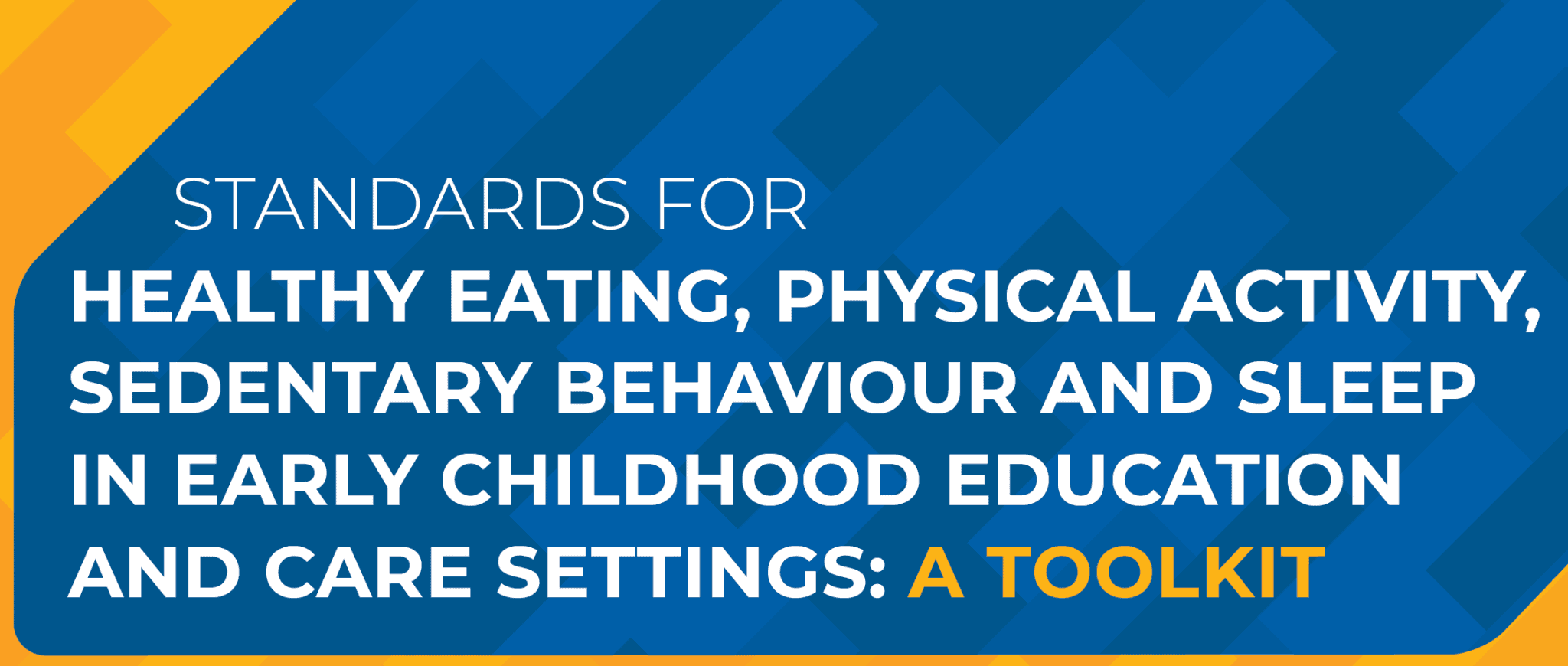 STANDARDS FOR
HEALTHY EATING, PHYSICAL ACTIVITY, SEDENTARY BEHAVIOUR AND SLEEP IN EARLY CHILDHOOD EDUCATION AND CARE SETTINGS: A TOOLKIT